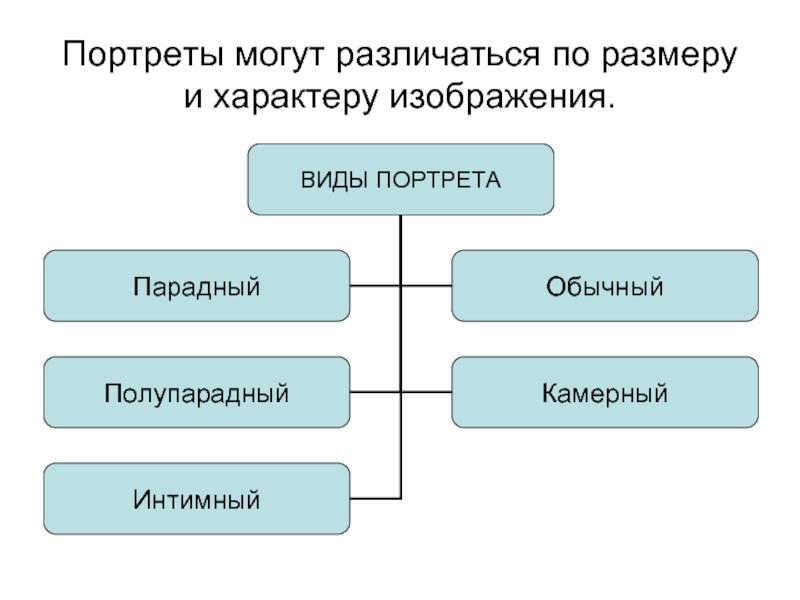 Портреты могут различаться по размеру и характеру изображения.

ВИДЫ ПОРТРЕТА

Парадный

Обычный

Полупарадный

Камерный

Интимный